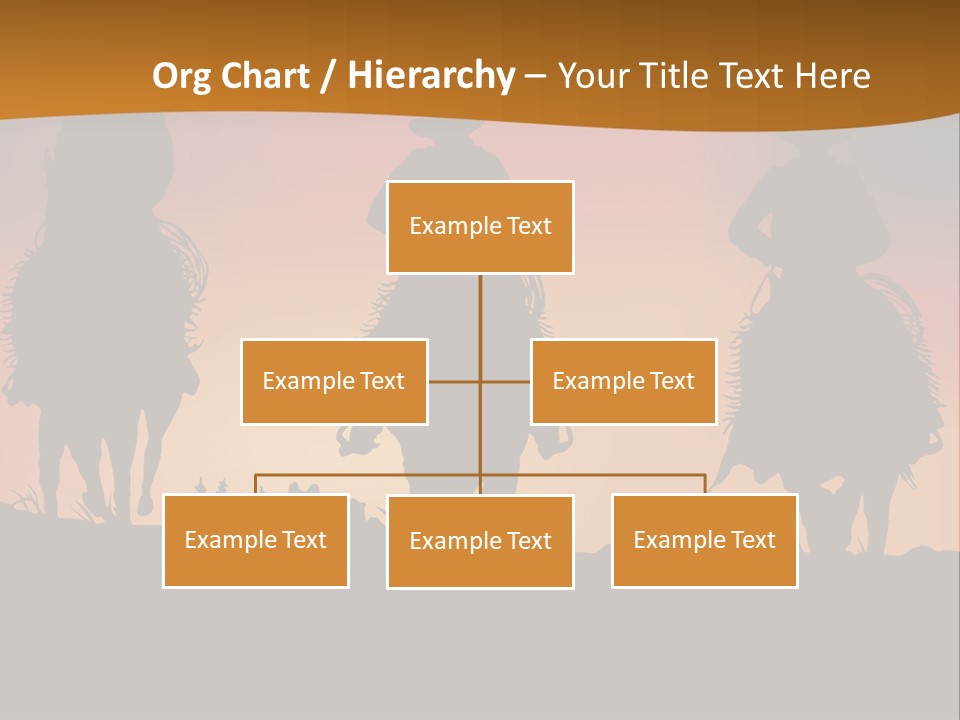 Org Chart / Hierarchy – Your Title Text Here

Example Text

Example Text

Example Text

Example Text

Example Text

Example Text